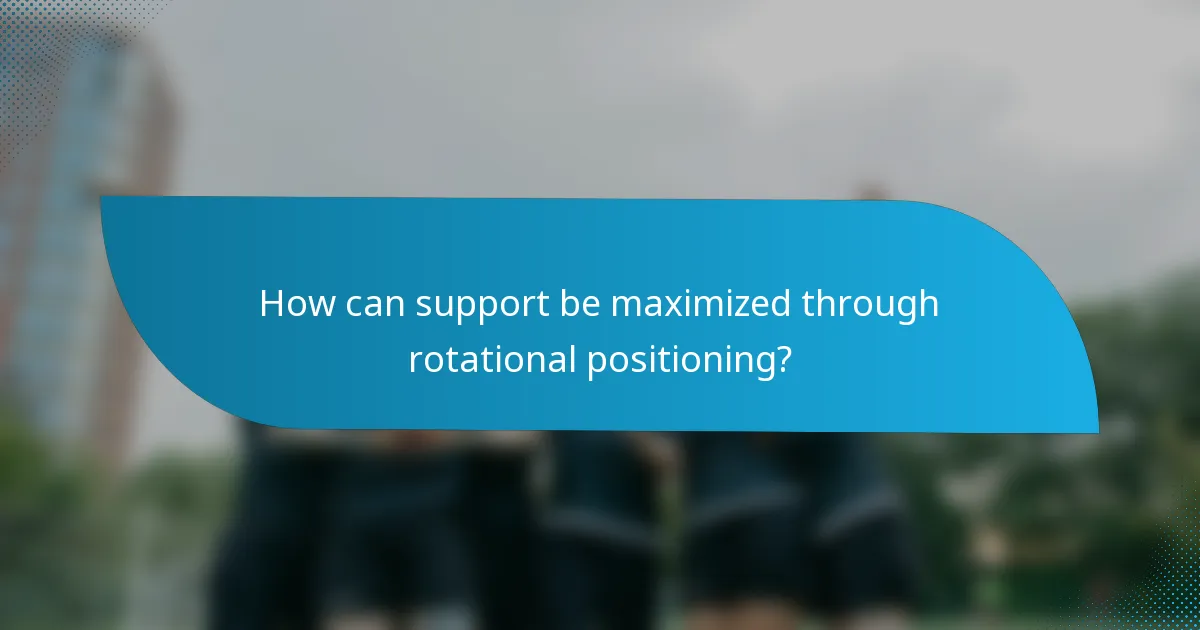 How can support be maximized through rotational positioning?